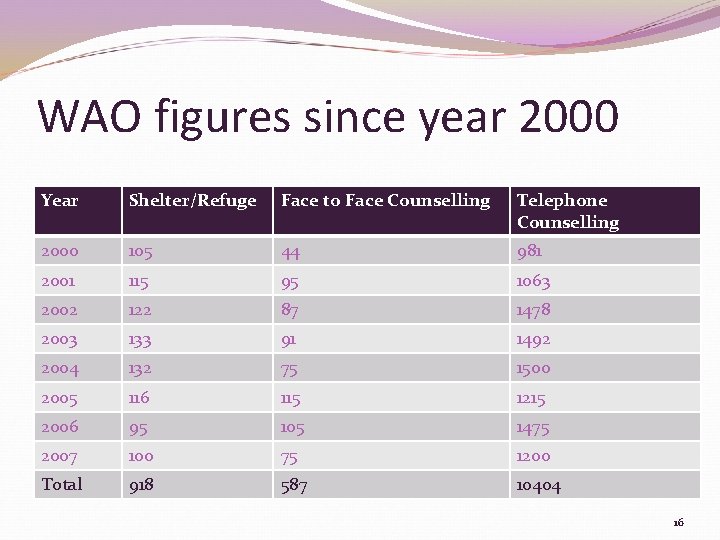 WAO figures since year 2000

| Year | Shelter/Refuge | Face to Face Counselling | Telephone Counselling |
|---|---|---|---|
| 2000 | 105 | 44 | 981 |
| 2001 | 115 | 95 | 1063 |
| 2002 | 122 | 87 | 1478 |
| 2003 | 133 | 91 | 1492 |
| 2004 | 132 | 75 | 1500 |
| 2005 | 116 | 115 | 1215 |
| 2006 | 95 | 105 | 1475 |
| 2007 | 100 | 75 | 1200 |
| Total | 918 | 587 | 10404 |

16